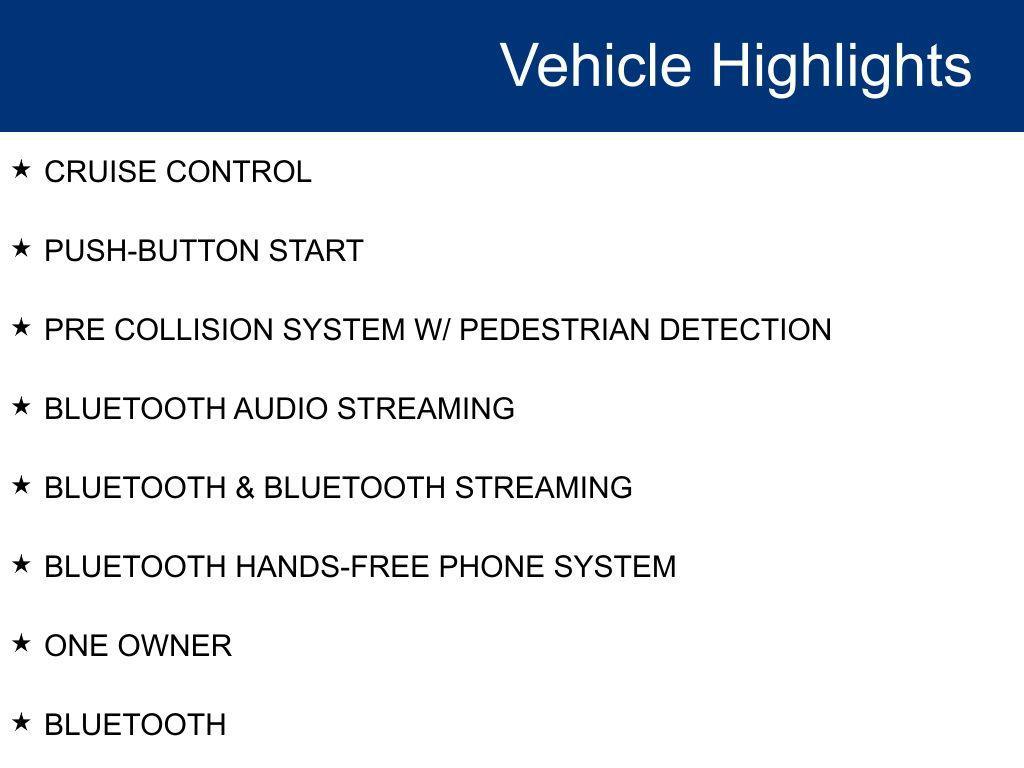 Vehicle Highlights

★ CRUISE CONTROL

★ PUSH-BUTTON START

★ PRE COLLISION SYSTEM W/ PEDESTRIAN DETECTION

★ BLUETOOTH AUDIO STREAMING

★ BLUETOOTH & BLUETOOTH STREAMING

★ BLUETOOTH HANDS-FREE PHONE SYSTEM

★ ONE OWNER

★ BLUETOOTH